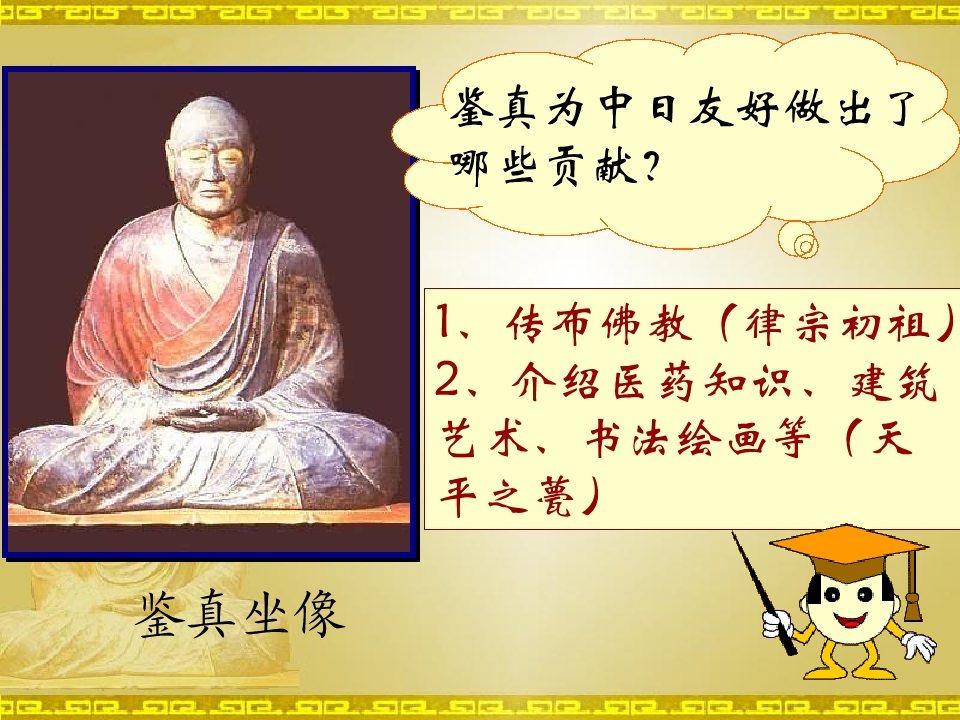 鉴真为中日友好做出了哪些贡献？

1、传布佛教（律宗初祖）
2、介绍医药知识、建筑艺术、书法绘画等（天平之甍）

鉴真坐像